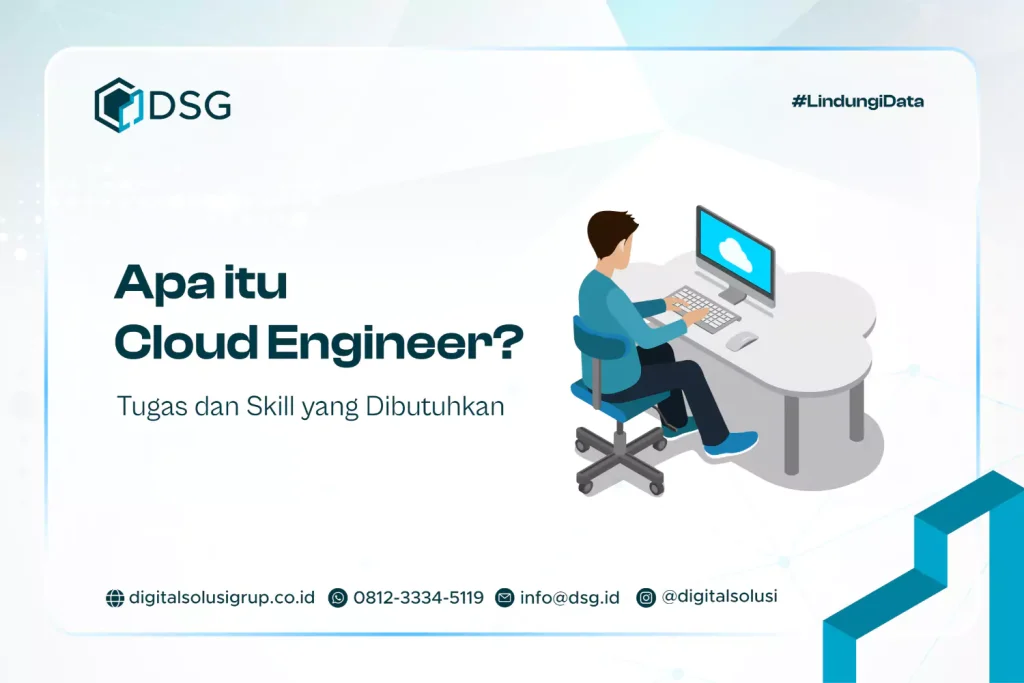 DSG

#LindungiData

Apa itu Cloud Engineer?

Tugas dan Skill yang Dibutuhkan

digitalsolusigrup.co.id 0812-3334-5119 info@dsg.id @digitalsolusi